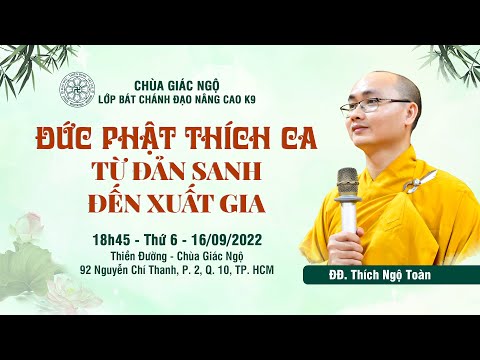 CHÙA GIÁC NGỘ
LỚP BÁT CHÁNH ĐẠO NÂNG CAO K9

ĐỨC PHẬT THÍCH CA
TỪ ĐẢN SANH
ĐẾN XUẤT GIA

18h45 - Thứ 6 - 16/09/2022
Thiền Đường - Chùa Giác Ngộ
92 Nguyễn Chí Thanh, P. 2, Q. 10, TP. HCM

ĐĐ. Thích Ngộ Toàn